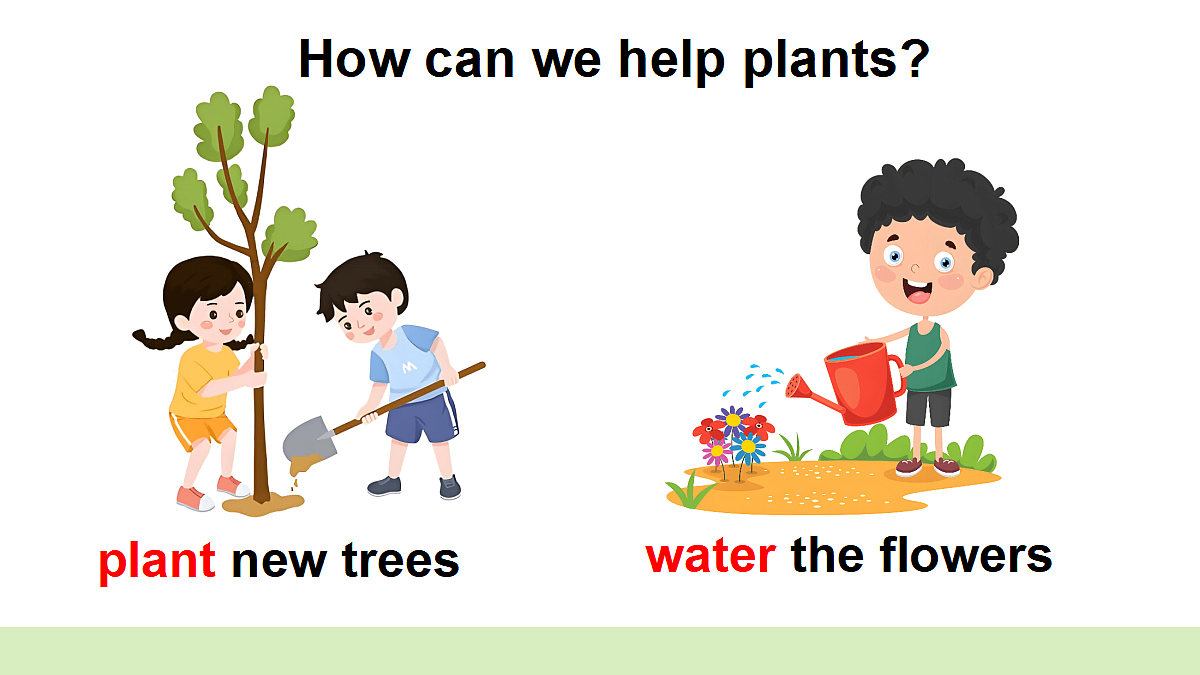 How can we help plants?

plant new trees

water the flowers